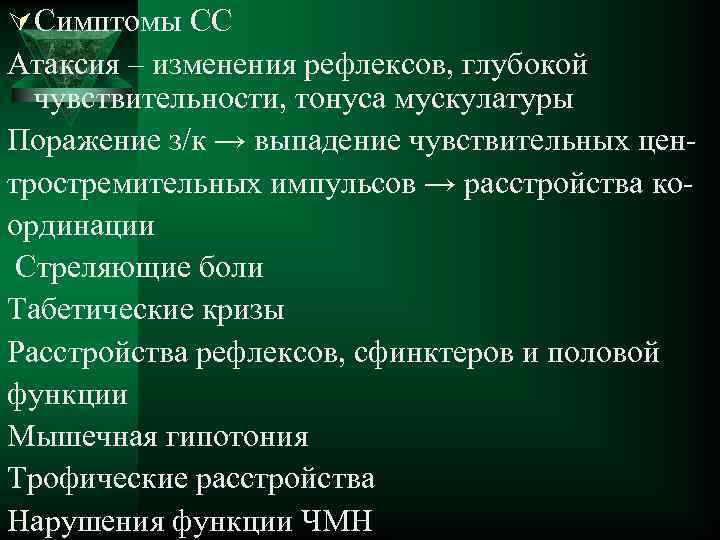 Симптомы СС
Атаксия – изменения рефлексов, глубокой чувствительности, тонуса мускулатуры
Поражение з/к → выпадение чувствительных центростремительных импульсов → расстройства координации
Стреляющие боли
Табетические кризы
Расстройства рефлексов, сфинктеров и половой функции
Мышечная гипотония
Трофические расстройства
Нарушения функции ЧМН